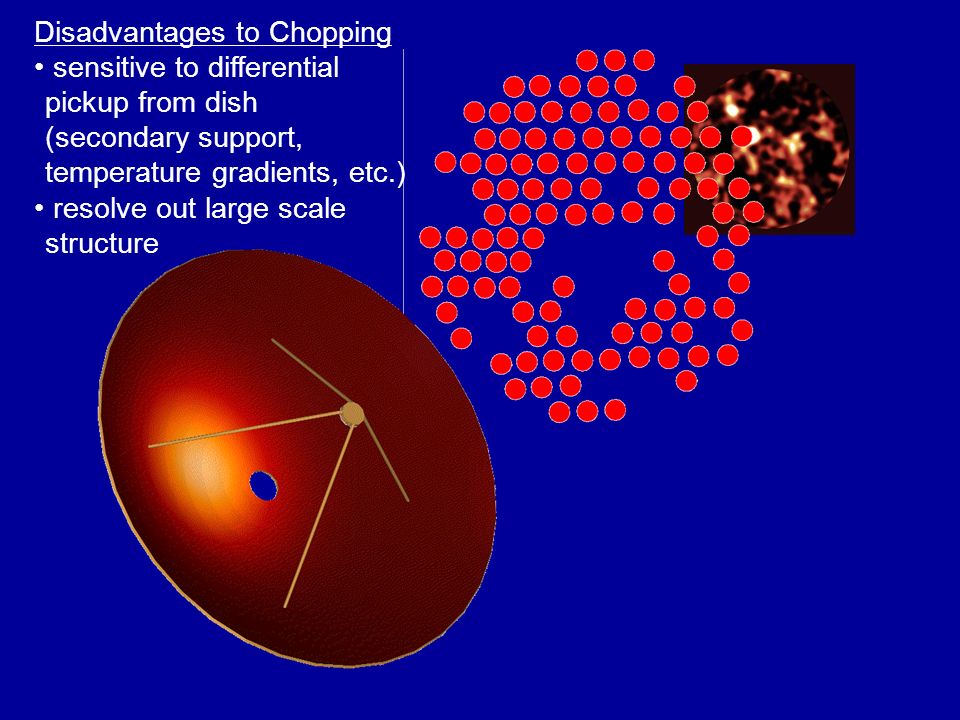 Disadvantages to Chopping

• sensitive to differential pickup from dish (secondary support, temperature gradients, etc.)

• resolve out large scale structure